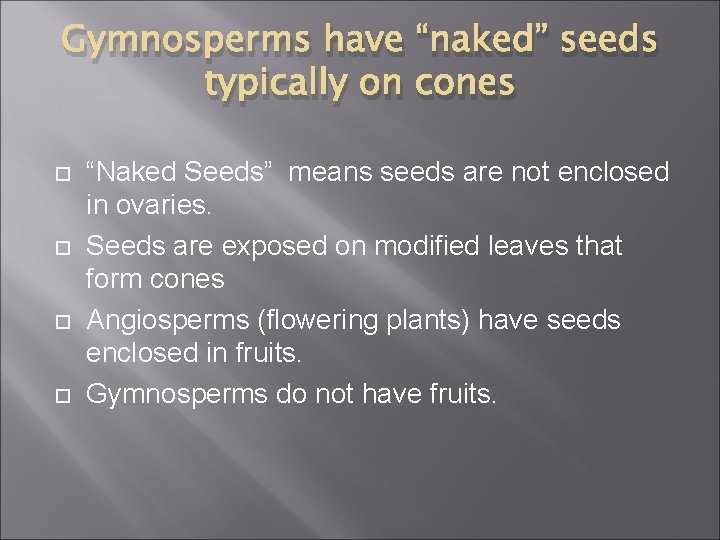 Gymnosperms have “naked” seeds typically on cones

“Naked Seeds” means seeds are not enclosed in ovaries.

Seeds are exposed on modified leaves that form cones

Angiosperms (flowering plants) have seeds enclosed in fruits.

Gymnosperms do not have fruits.